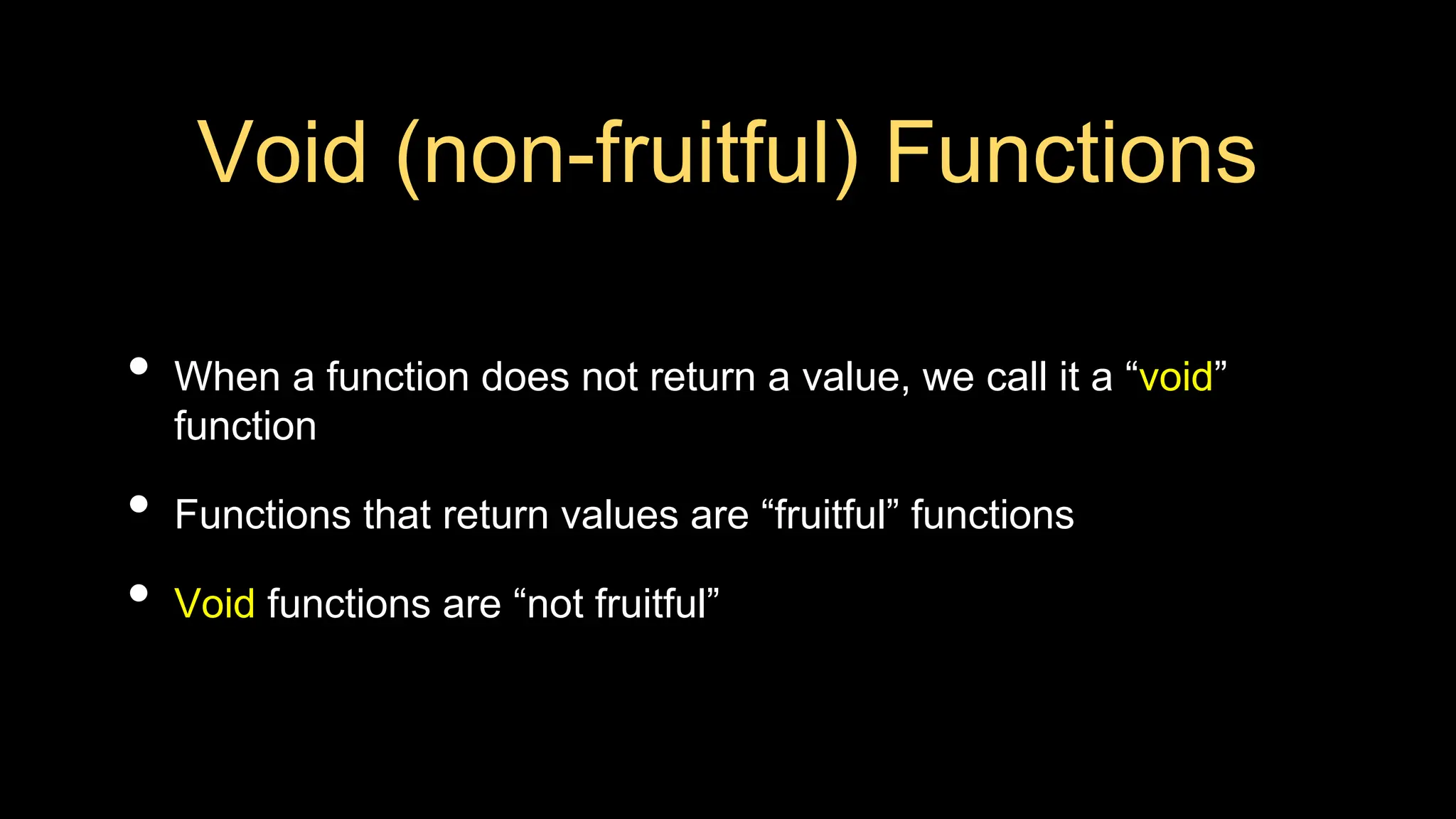 Void (non-fruitful) Functions

• When a function does not return a value, we call it a “void” function

• Functions that return values are “fruitful” functions

• Void functions are “not fruitful”